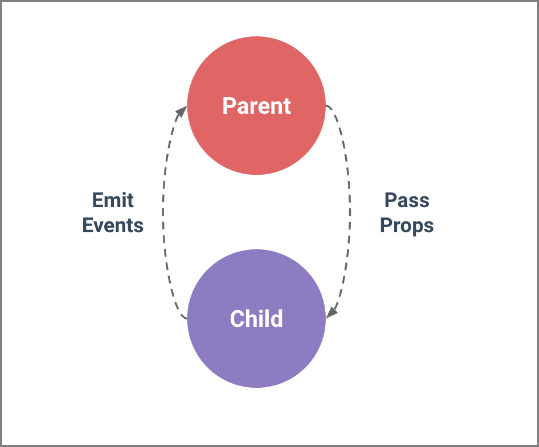 Parent

Emit Events

Pass Props

Child